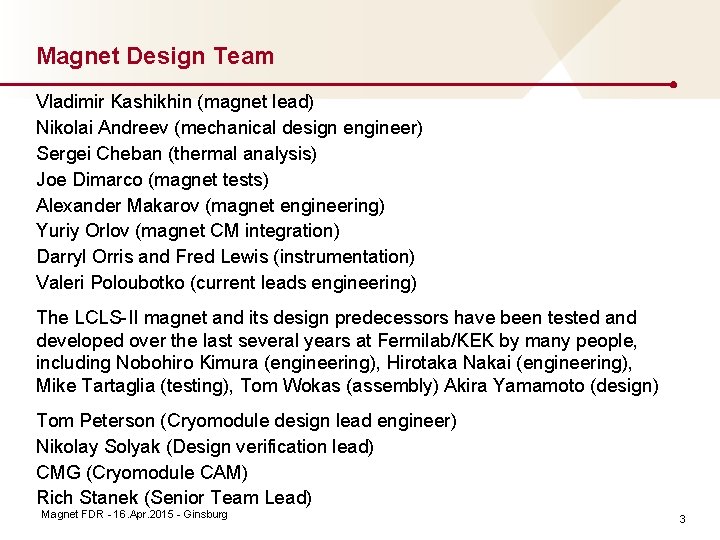 Magnet Design Team

Vladimir Kashikhin (magnet lead)
Nikolai Andreev (mechanical design engineer)
Sergei Cheban (thermal analysis)
Joe Dimarco (magnet tests)
Alexander Makarov (magnet engineering)
Yuriy Orlov (magnet CM integration)
Darryl Orris and Fred Lewis (instrumentation)
Valeri Poloubotko (current leads engineering)

The LCLS-II magnet and its design predecessors have been tested and developed over the last several years at Fermilab/KEK by many people, including Nobohiro Kimura (engineering), Hirotaka Nakai (engineering), Mike Tartaglia (testing), Tom Wokas (assembly) Akira Yamamoto (design)

Tom Peterson (Cryomodule design lead engineer)
Nikolay Solyak (Design verification lead)
CMG (Cryomodule CAM)
Rich Stanek (Senior Team Lead)

Magnet FDR - 16.Apr.2015 - Ginsburg

3